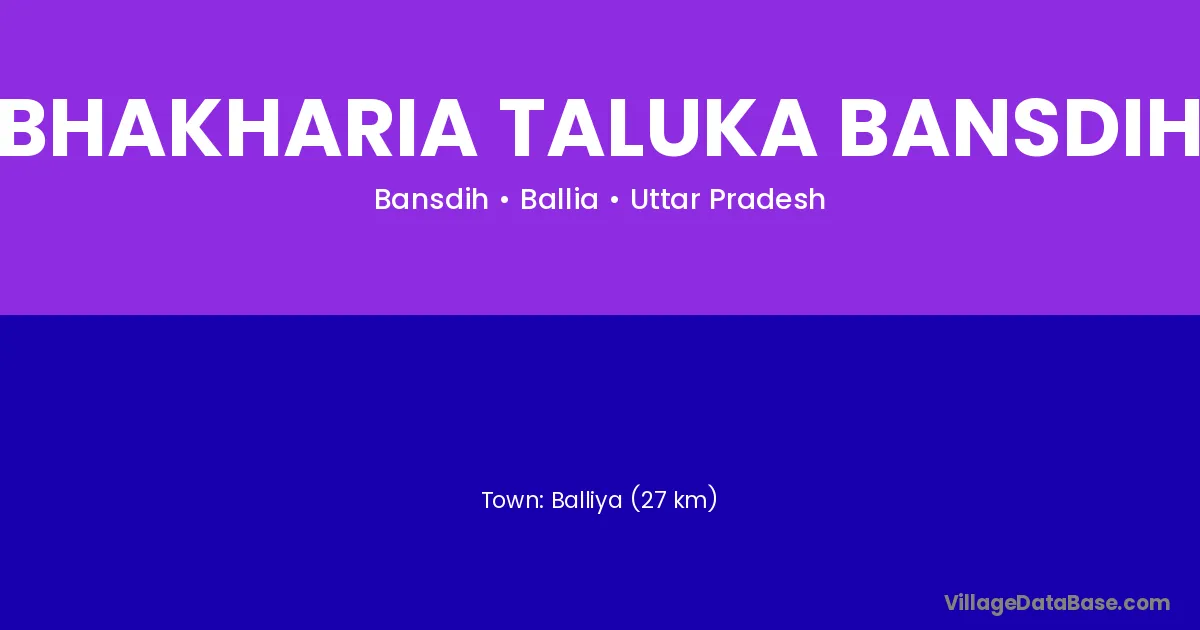 BHAKHARIA TALUKA BANSDIH

Bansdih • Ballia • Uttar Pradesh

Town: Balliya (27 km)

VillageDataBase.com